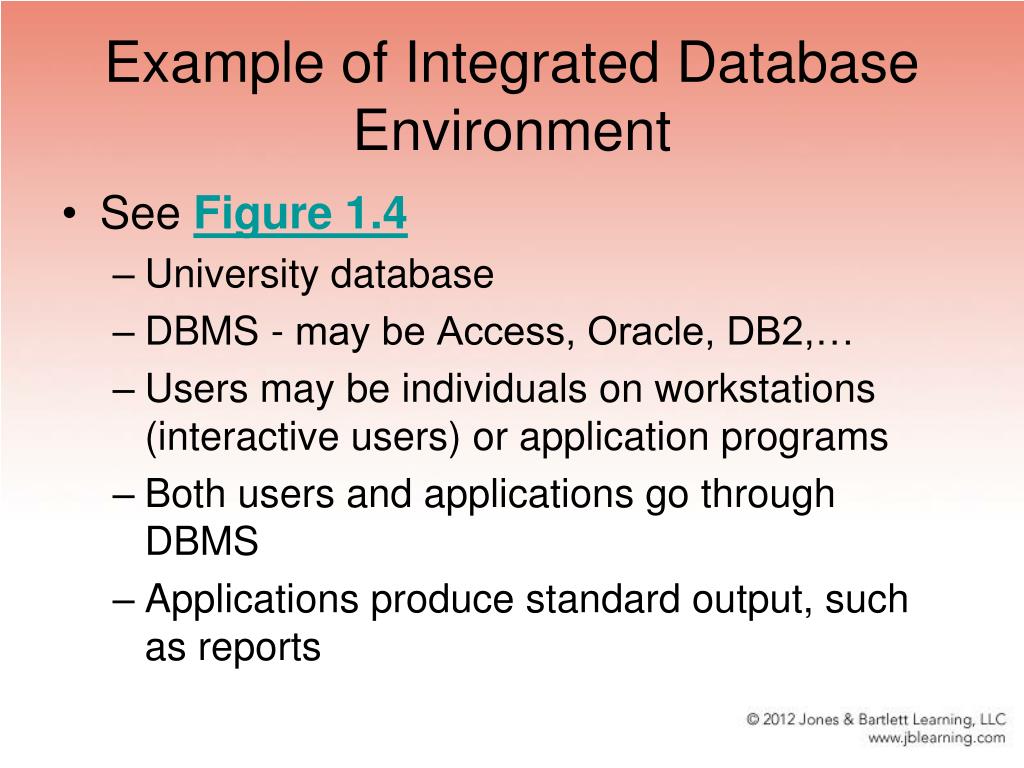 Example of Integrated Database Environment

• See Figure 1.4
– University database
– DBMS - may be Access, Oracle, DB2,…
– Users may be individuals on workstations (interactive users) or application programs
– Both users and applications go through DBMS
– Applications produce standard output, such as reports

© 2012 Jones & Bartlett Learning, LLC
www.jblearning.com